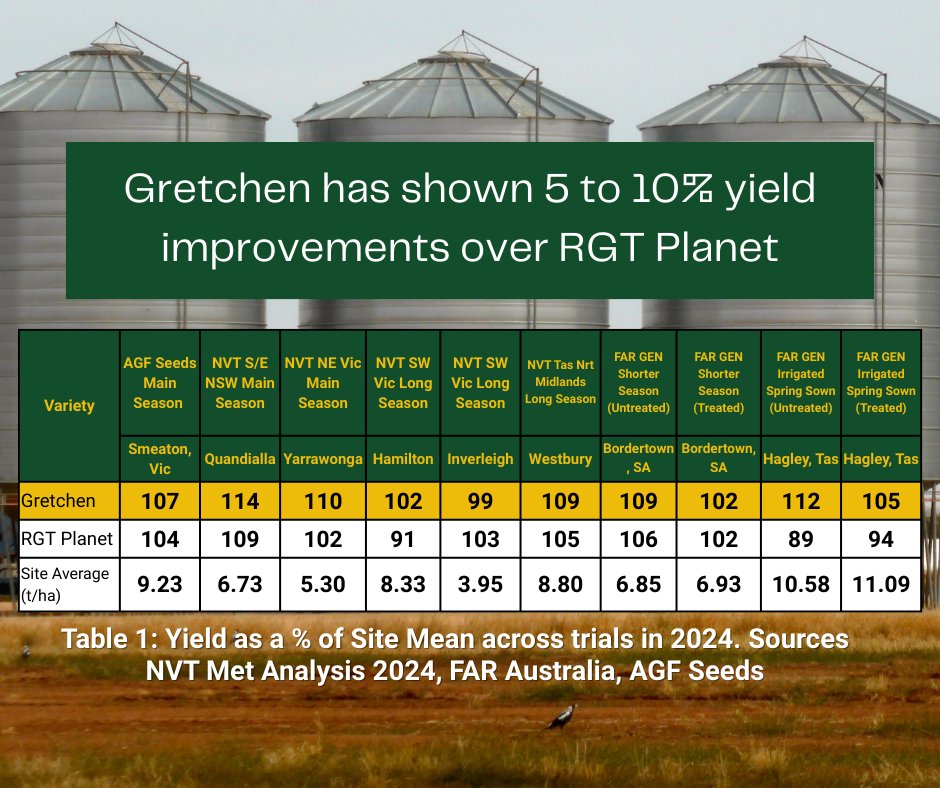 Gretchen has shown 5 to 10% yield improvements over RGT Planet

| Variety | AGF Seeds Main Season | NVT S/E NSW Main Season | NVT NE Vic Main Season | NVT SW Vic Long Season | NVT SW Vic Long Season | NVT Tas Nrt Midlands Long Season | FAR GEN Shorter Season (Untreated) | FAR GEN Shorter Season (Treated) | FAR GEN Irrigated Spring Sown (Untreated) | FAR GEN Irrigated Spring Sown (Treated) |
|---|---|---|---|---|---|---|---|---|---|---|
| | Smeaton, Vic | Quandialla | Yarrawonga | Hamilton | Inverleigh | Westbury | Bordertown, SA | Bordertown, SA | Hagley, Tas | Hagley, Tas |
| Gretchen | 107 | 114 | 110 | 102 | 99 | 109 | 109 | 102 | 112 | 105 |
| RGT Planet | 104 | 109 | 102 | 91 | 103 | 105 | 106 | 102 | 89 | 94 |
| Site Average (t/ha) | 9.23 | 6.73 | 5.30 | 8.33 | 3.95 | 8.80 | 6.85 | 6.93 | 10.58 | 11.09 |

Table 1: Yield as a % of Site Mean across trials in 2024. Sources NVT Met Analysis 2024, FAR Australia, AGF Seeds